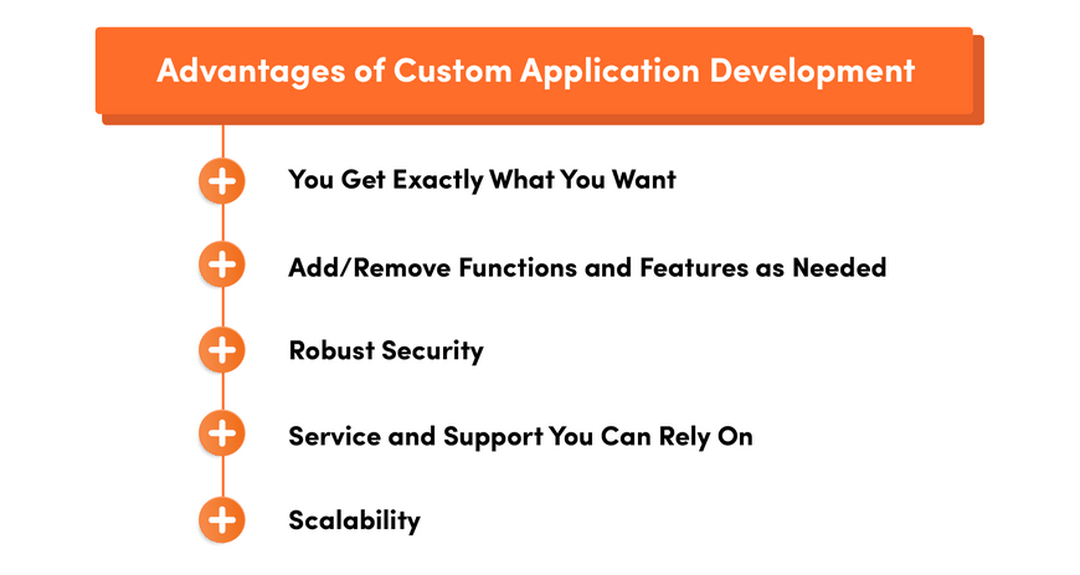 Advantages of Custom Application Development

You Get Exactly What You Want

Add/Remove Functions and Features as Needed

Robust Security

Service and Support You Can Rely On

Scalability